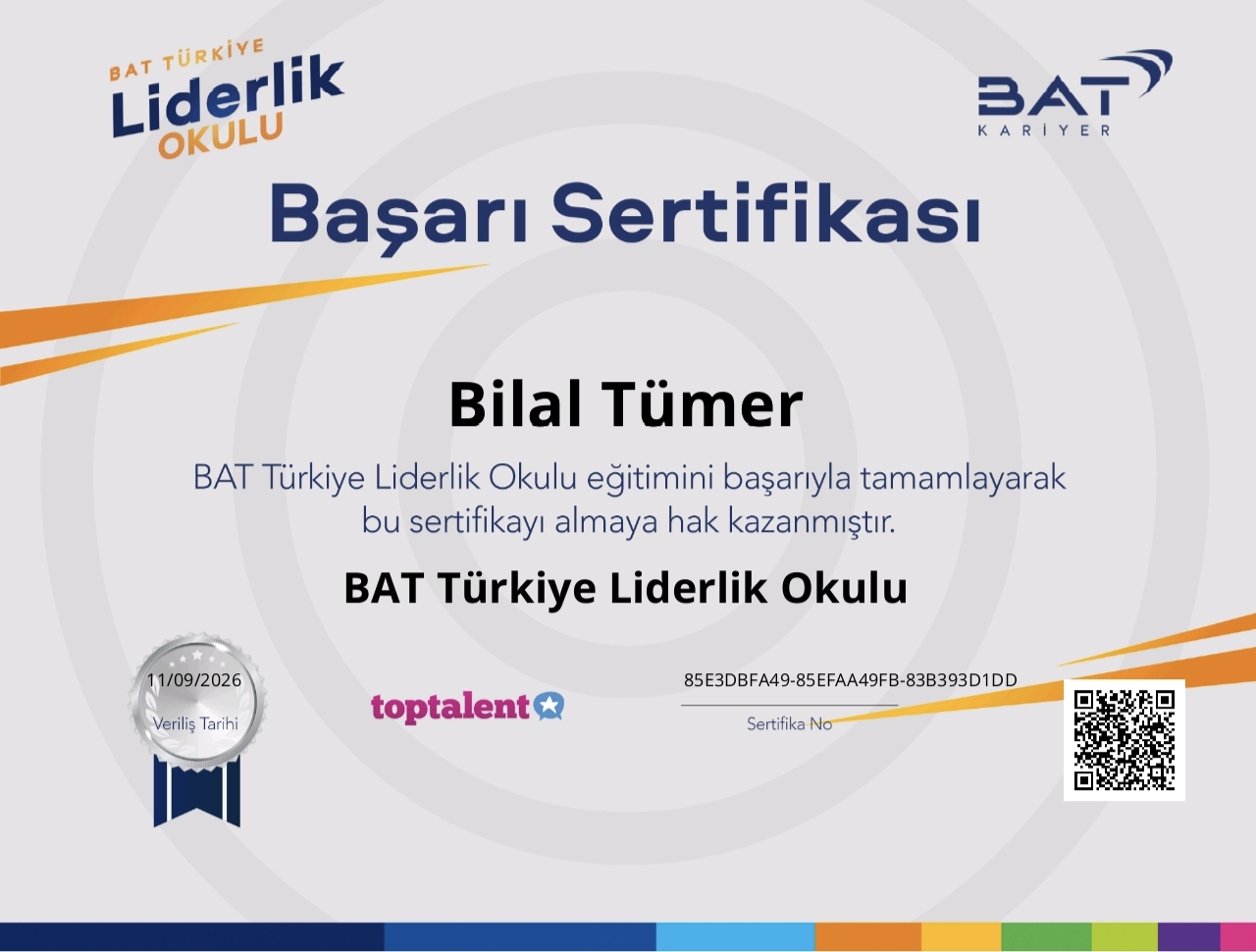 BAT TÜRKİYE
Liderlik
OKULU

BAT
KARİYER

Başarı Sertifikası

Bilal Tümer

BAT Türkiye Liderlik Okulu eğitimini başarıyla tamamlayarak bu sertifikayı almaya hak kazanmıştır.

BAT Türkiye Liderlik Okulu

11/09/2026
Veriliş Tarihi

toptalent

85E3DBFA49-85EFAA49FB-83B393D1DD
Sertifika No